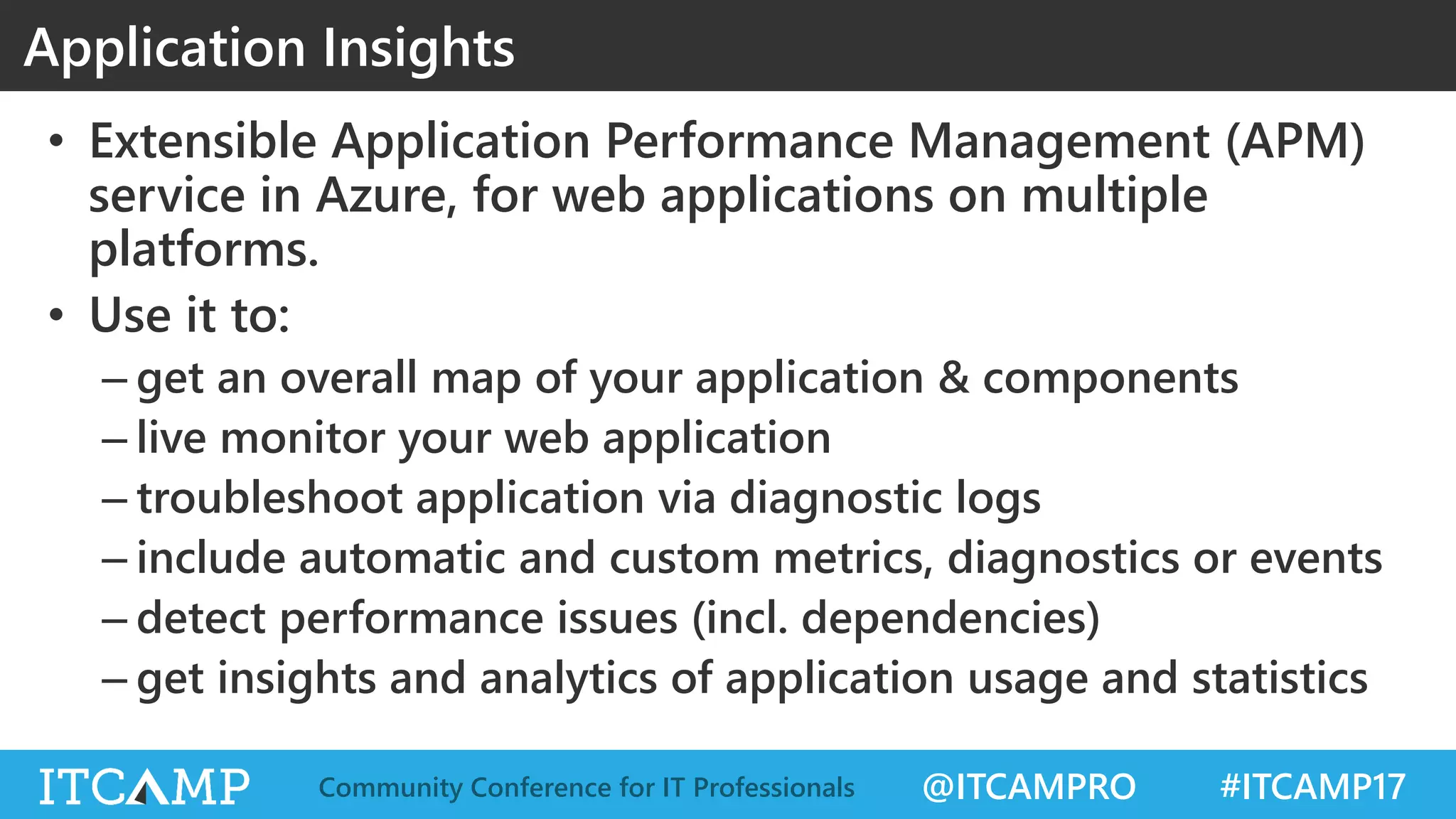 Application Insights

• Extensible Application Performance Management (APM) service in Azure, for web applications on multiple platforms.

• Use it to:
– get an overall map of your application & components
– live monitor your web application
– troubleshoot application via diagnostic logs
– include automatic and custom metrics, diagnostics or events
– detect performance issues (incl. dependencies)
– get insights and analytics of application usage and statistics

ITCAMP Community Conference for IT Professionals @ITCAMPRO #ITCAMP17